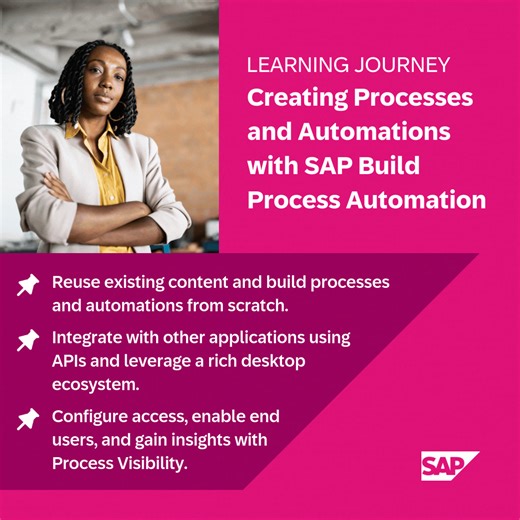 LEARNING JOURNEY
Creating Processes and Automations with SAP Build Process Automation

Reuse existing content and build processes and automations from scratch.

Integrate with other applications using APIs and leverage a rich desktop ecosystem.

Configure access, enable end users, and gain insights with Process Visibility.

SAP